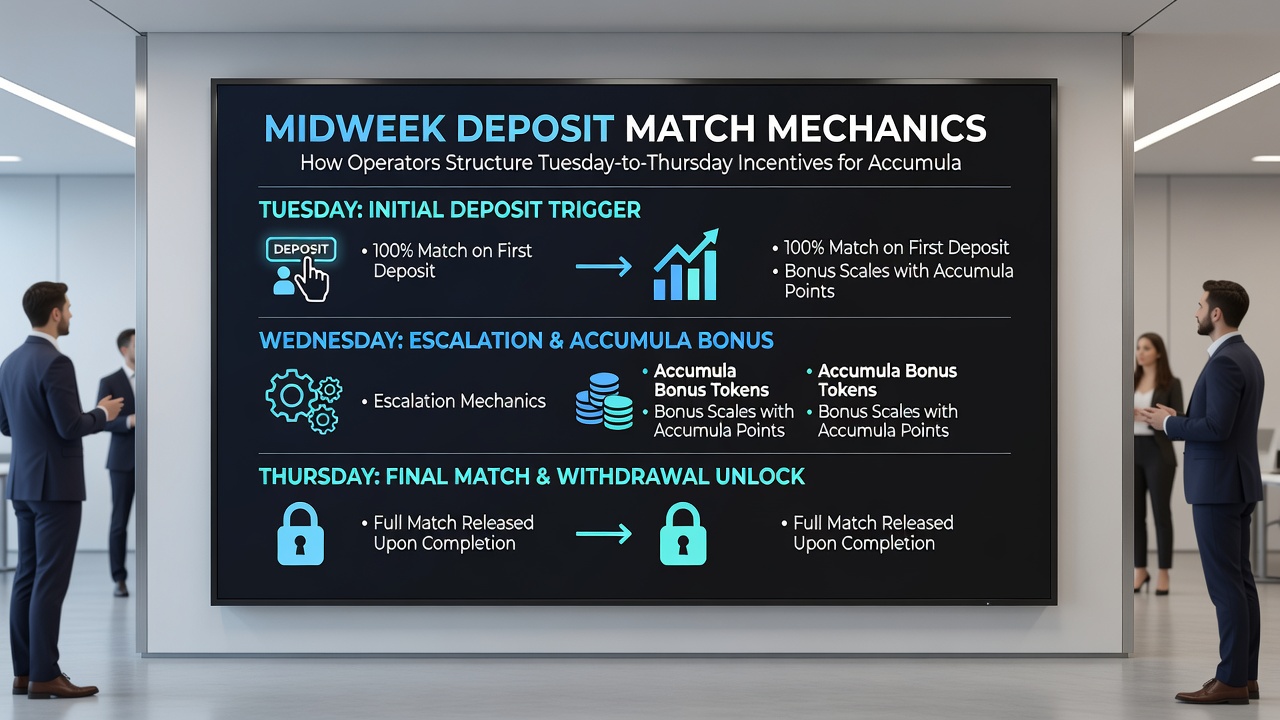 MIDWEEK DEPOSIT MATCH MECHANICS

How Operators Structure Tuesday-to-Thursday Incentives for Accumula

TUESDAY: INITIAL DEPOSIT TRIGGER

DEPOSIT

• 100% Match on First Deposit

• 100% Match on First Deposit
• Bonus Scales with Accumula Points

WEDNESDAY: ESCALATION & ACCUMULA BONUS

• Escalation Mechanics

• Accumula Bonus Tokens
• Bonus Scales with Accumula Points

• Accumula Bonus Tokens
• Bonus Scales with Accumula Points

THURSDAY: FINAL MATCH & WITHDRAWAL UNLOCK

• Full Match Released Upon Completion

• Full Match Released Upon Completion